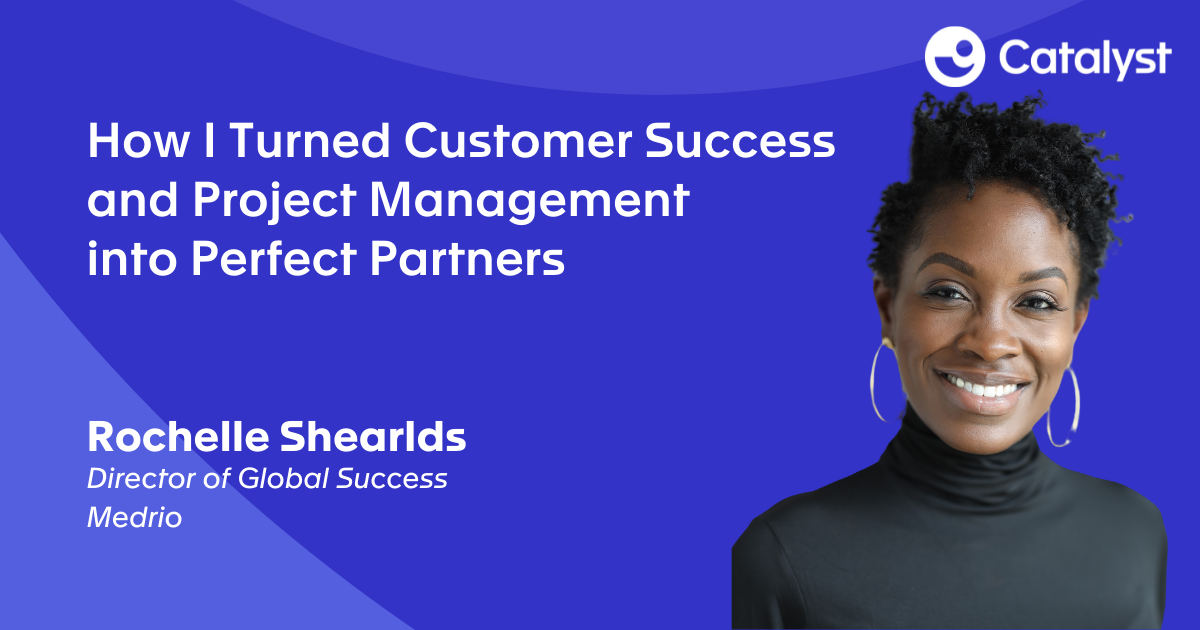 Catalyst

How I Turned Customer Success and Project Management into Perfect Partners

Rochelle Shearlds
Director of Global Success
Medrio